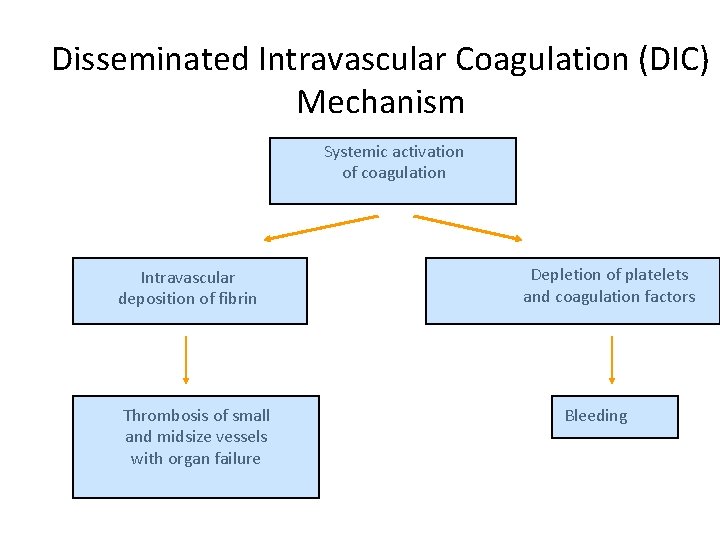 Disseminated Intravascular Coagulation (DIC) Mechanism

Systemic activation of coagulation

Intravascular deposition of fibrin

Depletion of platelets and coagulation factors

Thrombosis of small and midsize vessels with organ failure

Bleeding